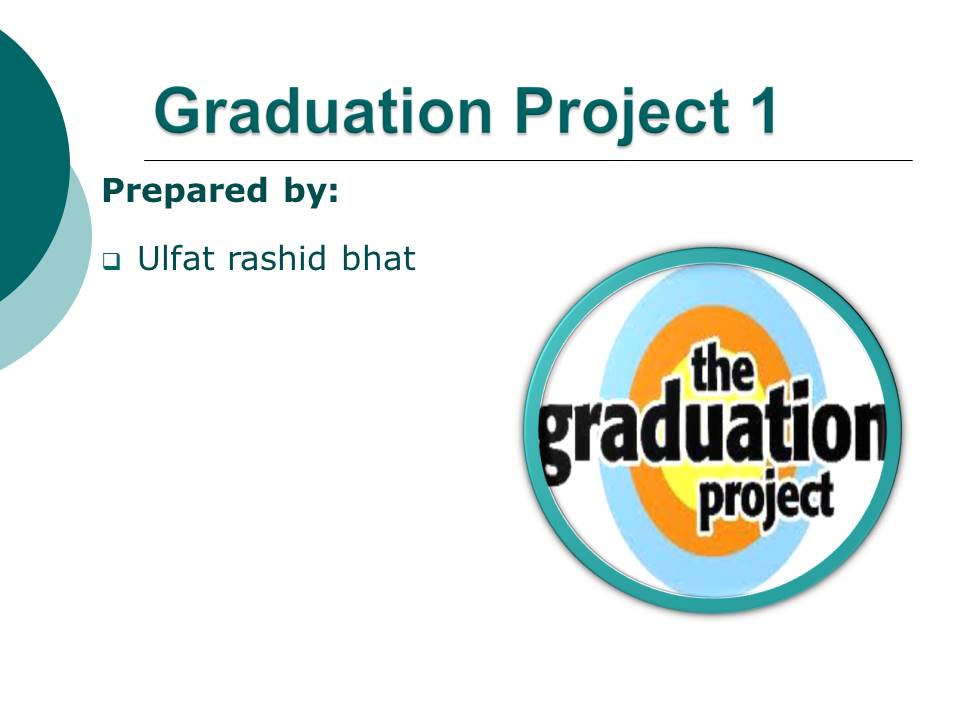 Graduation Project 1

Prepared by:

❑ Ulfat rashid bhat

the
graduation
project